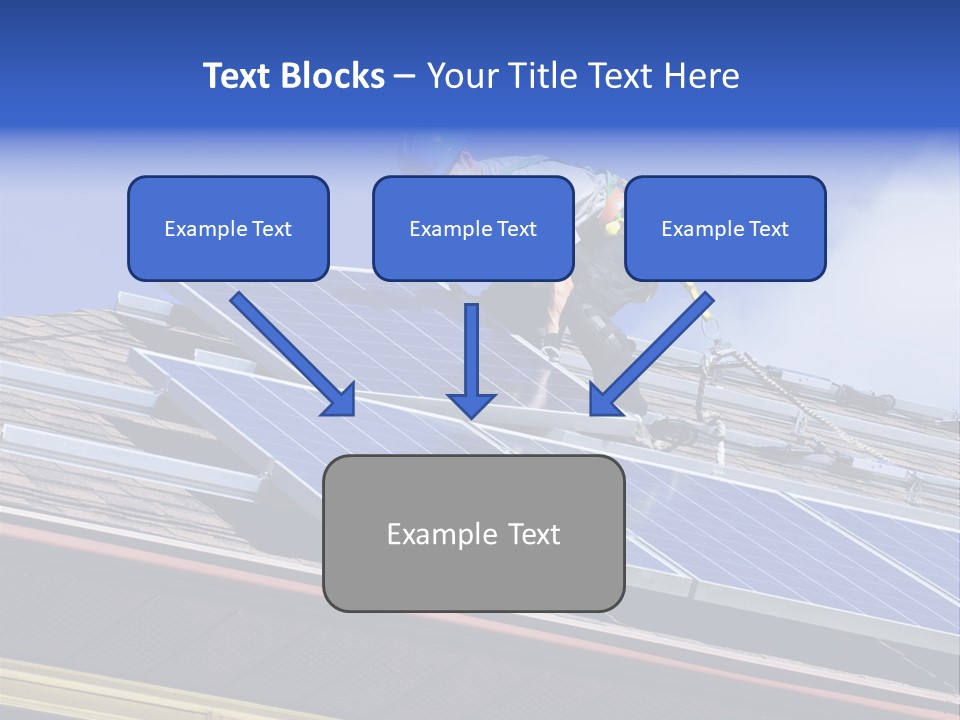 Text Blocks – Your Title Text Here

Example Text

Example Text

Example Text

Example Text